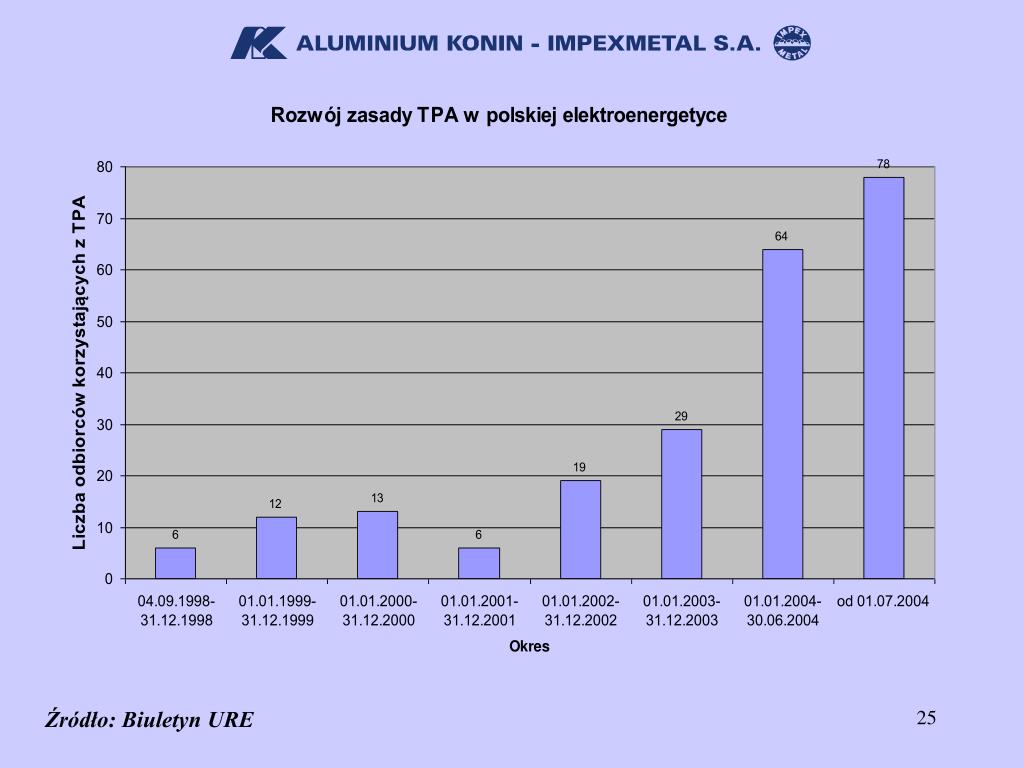 ALUMINIUM KONIN - IMPEXMETAL S.A.

IMPEX METAL

Rozwój zasady TPA w polskiej elektroenergetyce

Liczba odbiorców korzystających z TPA

80
70
60
50
40
30
20
10
0

6
12
13
6
19
29
64
78

04.09.1998-31.12.1998
01.01.1999-31.12.1999
01.01.2000-31.12.2000
01.01.2001-31.12.2001
01.01.2002-31.12.2002
01.01.2003-31.12.2003
01.01.2004-30.06.2004
od 01.07.2004

Okres

Źródło: Biuletyn URE

25